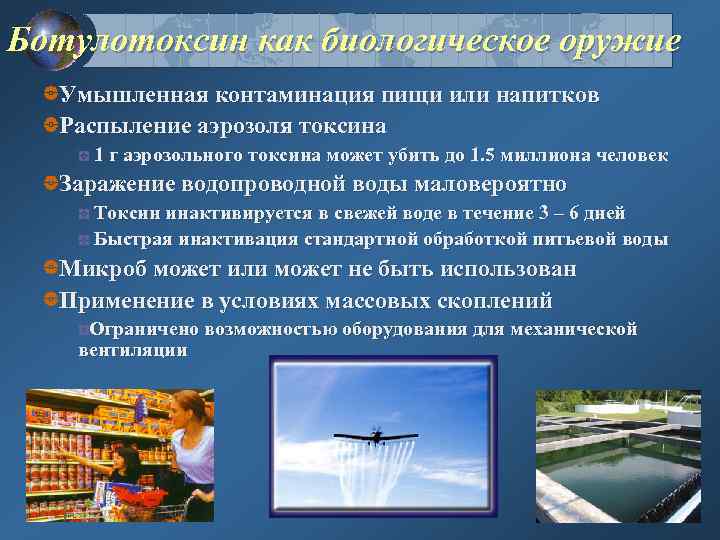 Ботулотоксин как биологическое оружие

Умышленная контаминация пищи или напитков

Распыление аэрозоля токсина

1 г аэрозольного токсина может убить до 1.5 миллиона человек

Заражение водопроводной воды маловероятно

Токсин инактивируется в свежей воде в течение 3 – 6 дней

Быстрая инактивация стандартной обработкой питьевой воды

Микроб может или может не быть использован

Применение в условиях массовых скоплений

Ограничено возможностью оборудования для механической вентиляции